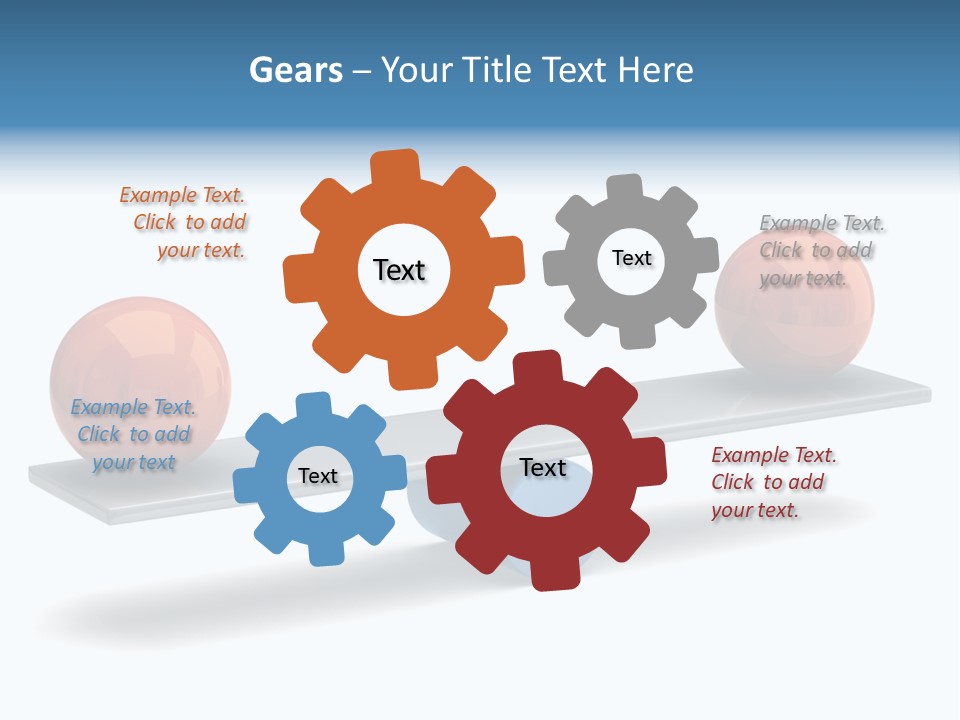 Gears – Your Title Text Here

Example Text. Click to add your text.

Text

Text

Example Text. Click to add your text.

Example Text. Click to add your text

Text

Text

Example Text. Click to add your text.